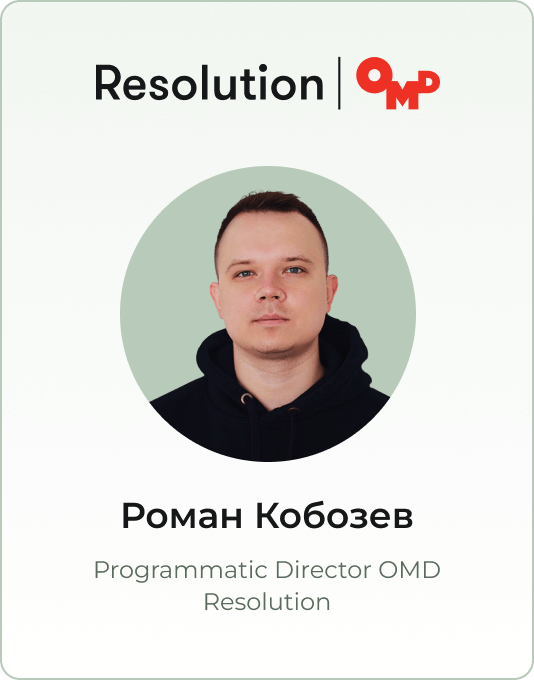 Resolution | OMD

Роман Кобозев

Programmatic Director OMD Resolution